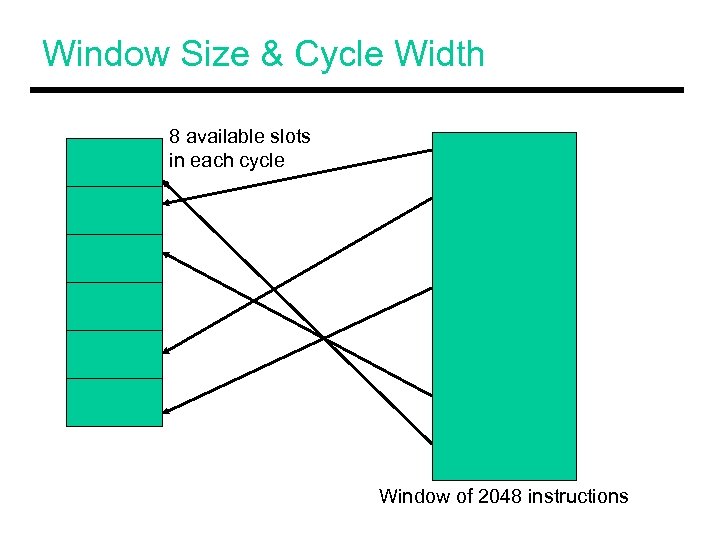 Window Size & Cycle Width

8 available slots in each cycle

Window of 2048 instructions